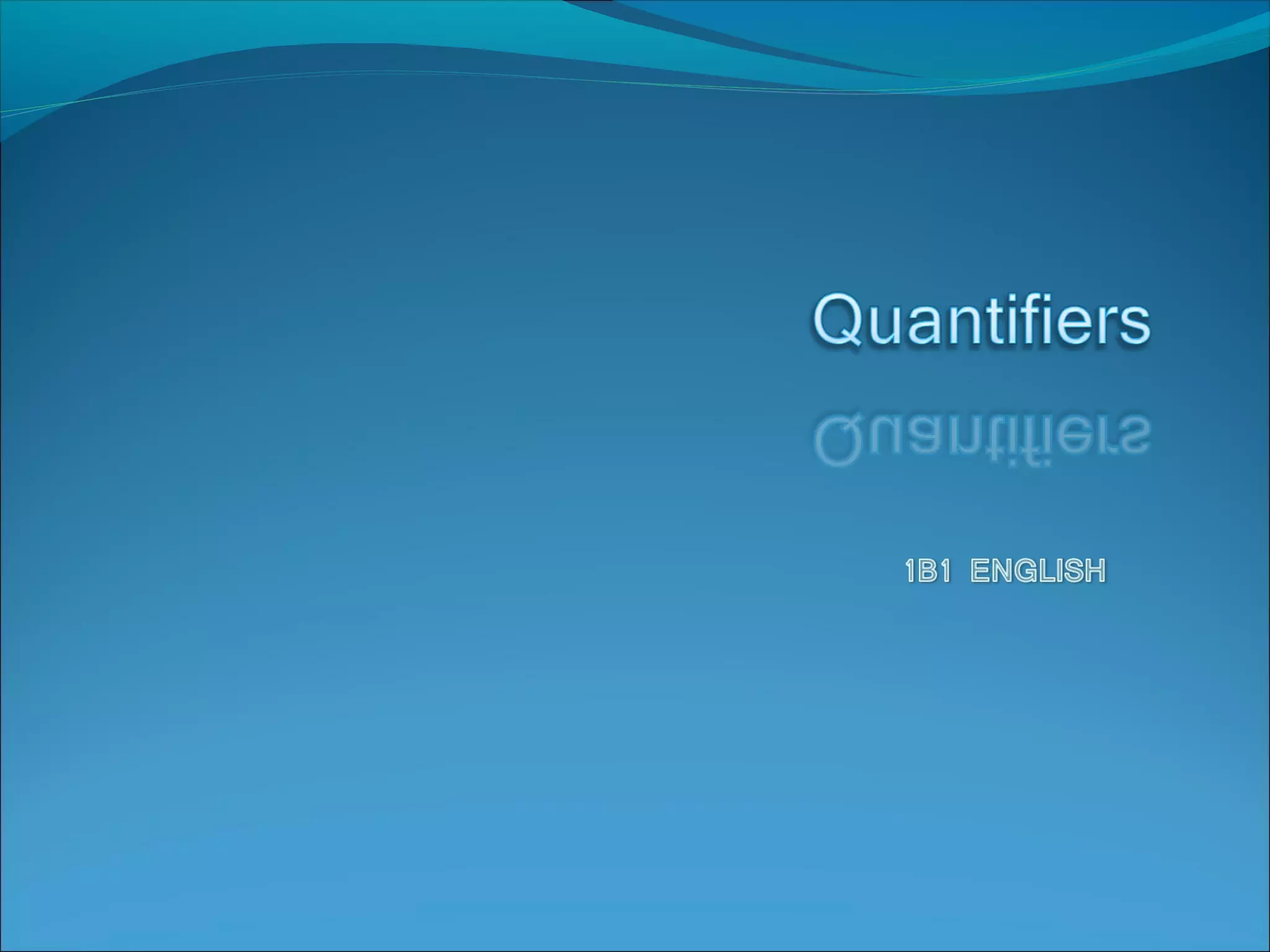 Quantifiers

1B1 ENGLISH